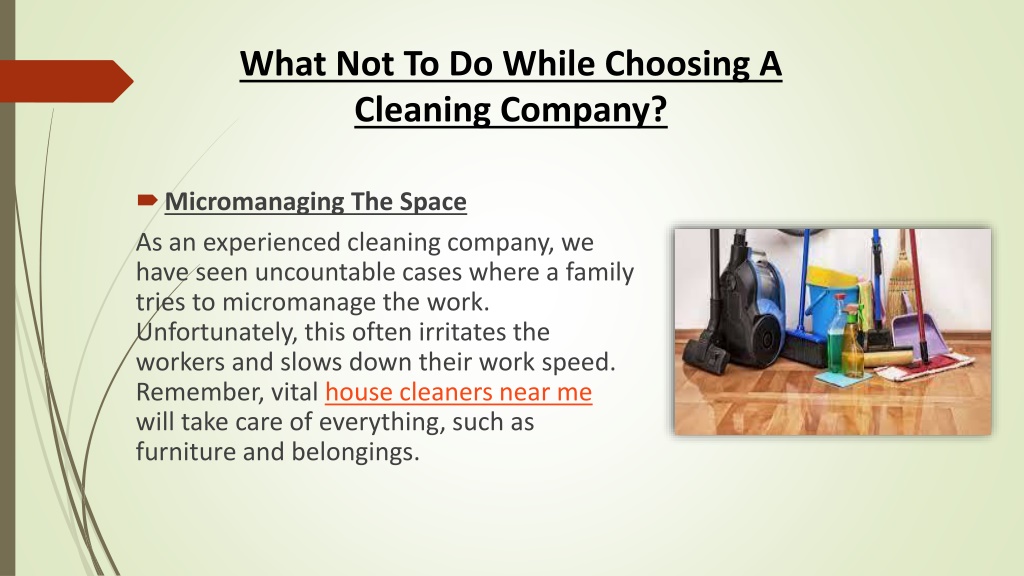 What Not To Do While Choosing A Cleaning Company?

Micromanaging The Space

As an experienced cleaning company, we have seen uncountable cases where a family tries to micromanage the work. Unfortunately, this often irritates the workers and slows down their work speed. Remember, vital house cleaners near me will take care of everything, such as furniture and belongings.